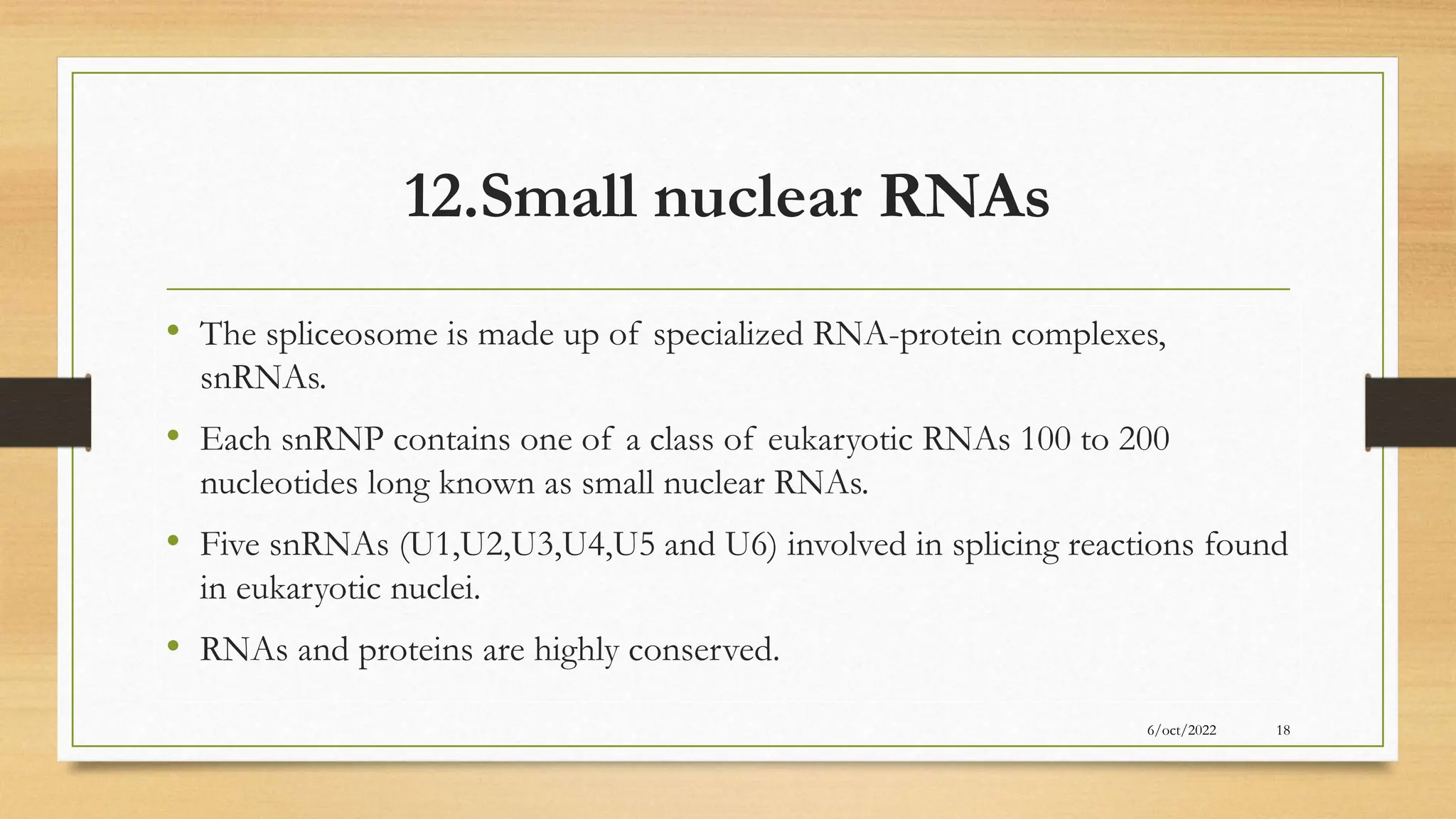 12.Small nuclear RNAs

• The spliceosome is made up of specialized RNA-protein complexes, snRNAs.

• Each snRNP contains one of a class of eukaryotic RNAs 100 to 200 nucleotides long known as small nuclear RNAs.

• Five snRNAs (U1,U2,U3,U4,U5 and U6) involved in splicing reactions found in eukaryotic nuclei.

• RNAs and proteins are highly conserved.

6/oct/2022 18